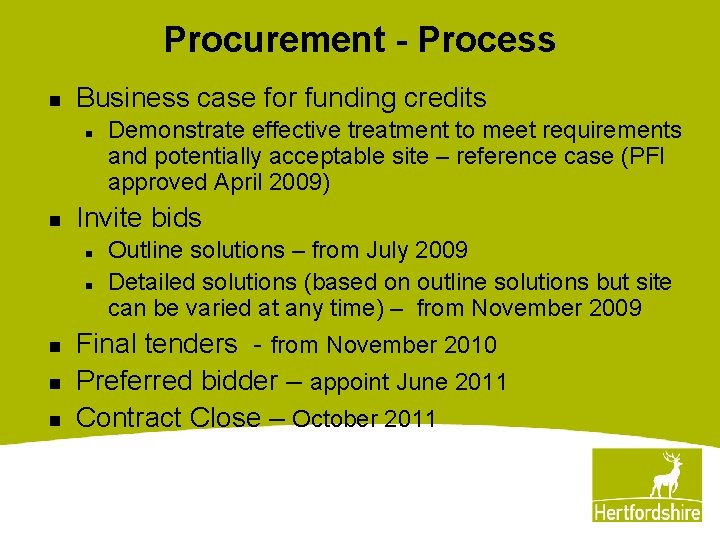 Procurement - Process

- Business case for funding credits
  - Demonstrate effective treatment to meet requirements and potentially acceptable site – reference case (PFI approved April 2009)
- Invite bids
  - Outline solutions – from July 2009
  - Detailed solutions (based on outline solutions but site can be varied at any time) – from November 2009
- Final tenders - from November 2010
- Preferred bidder – appoint June 2011
- Contract Close – October 2011

Hertfordshire